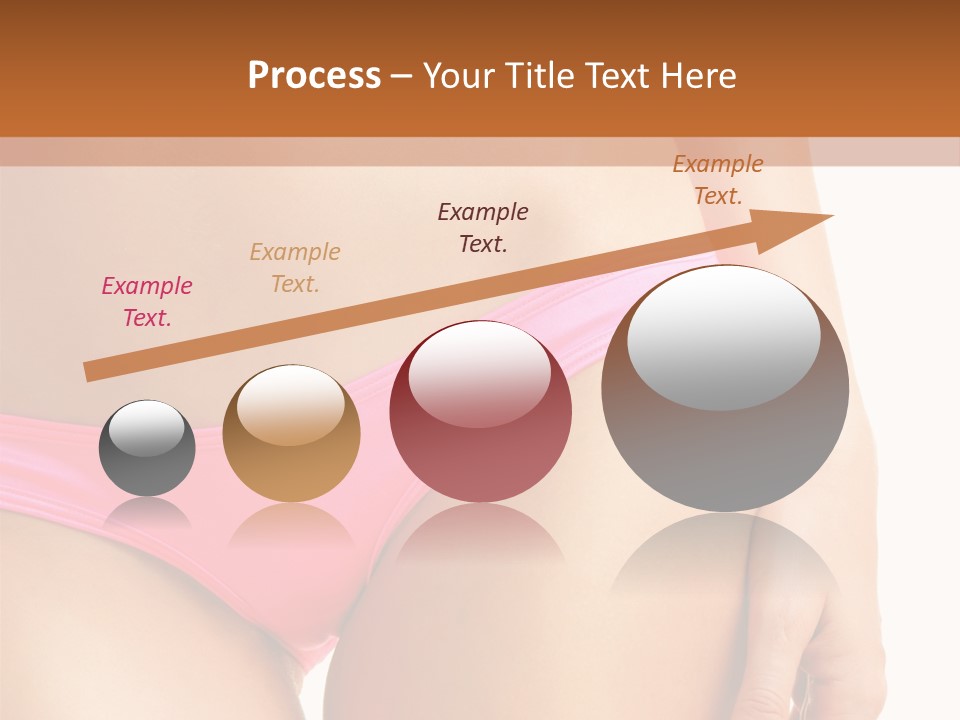 Process – Your Title Text Here

Example Text.

Example Text.

Example Text.

Example Text.